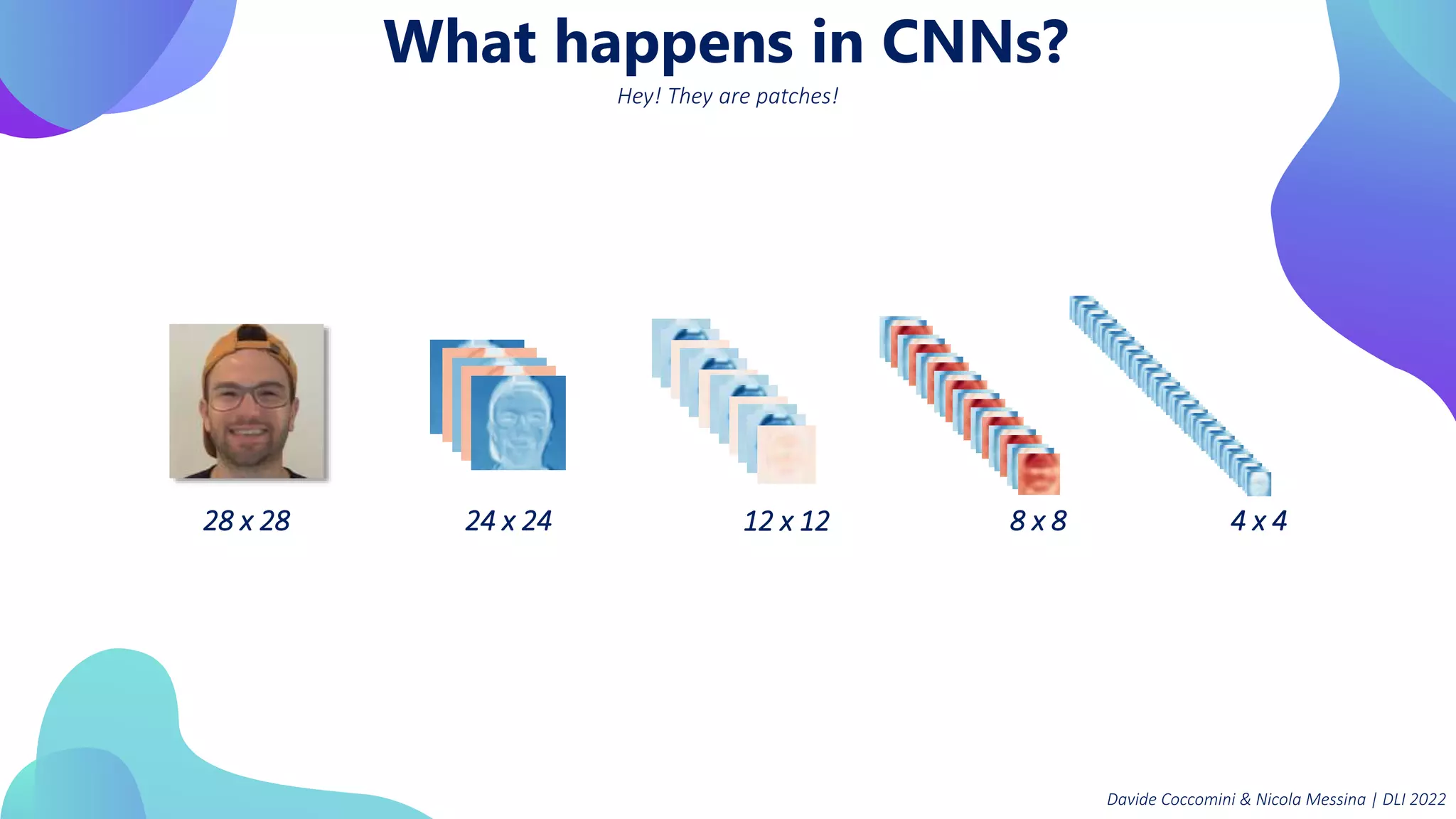 What happens in CNNs?

Hey! They are patches!

28 x 28

24 x 24

12 x 12

8 x 8

4 x 4

Davide Coccomini & Nicola Messina | DLI 2022